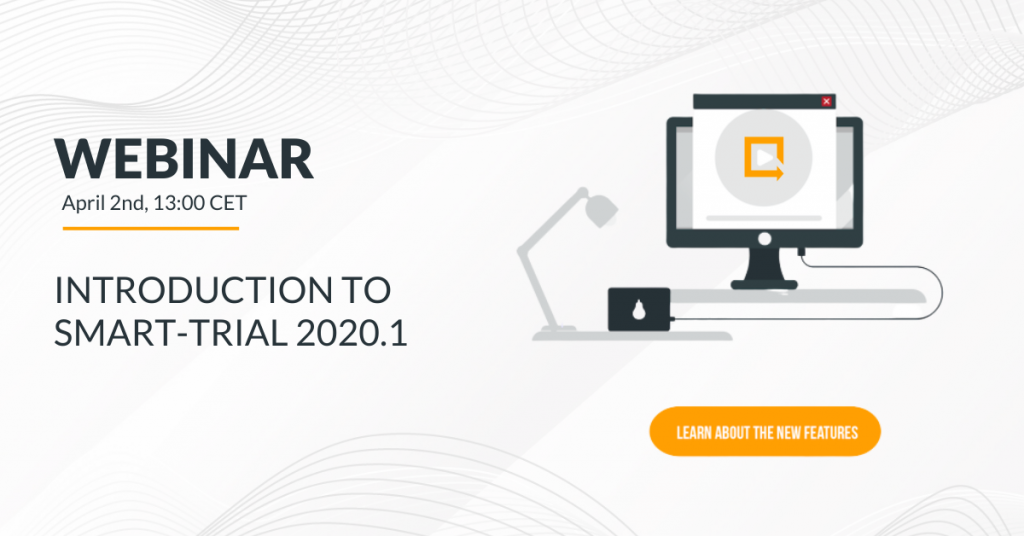 WEBINAR
April 2nd, 13:00 CET

INTRODUCTION TO SMART-TRIAL 2020.1

LEARN ABOUT THE NEW FEATURES